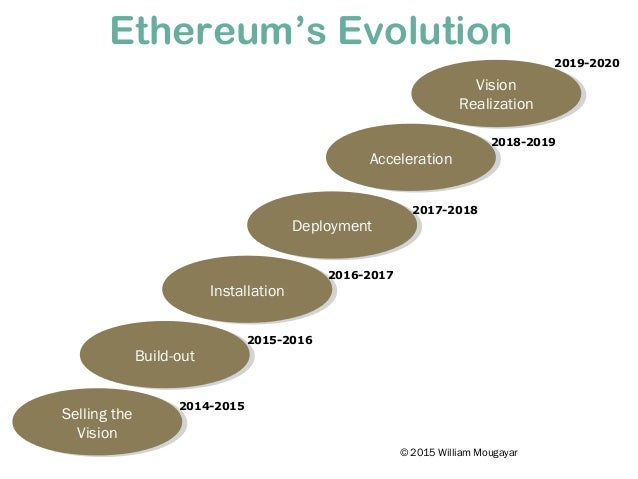 Ethereum's Evolution

2019-2020
Vision Realization

2018-2019
Acceleration

2017-2018
Deployment

2016-2017
Installation

2015-2016
Build-out

2014-2015
Selling the Vision

© 2015 William Mougayar